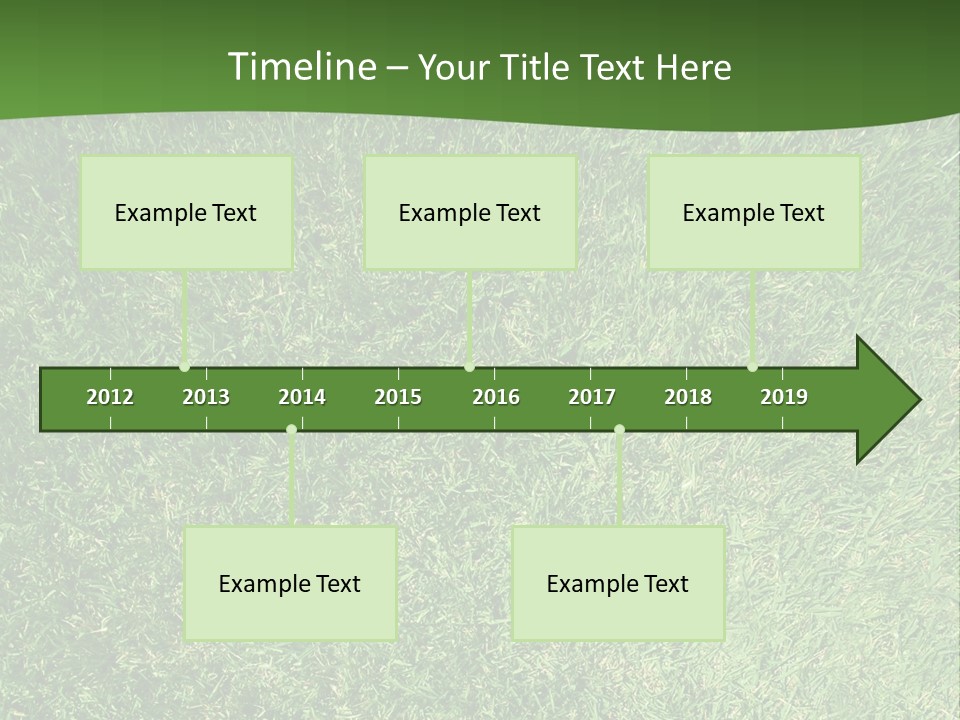 Timeline – Your Title Text Here

Example Text

Example Text

Example Text

2012 2013 2014 2015 2016 2017 2018 2019

Example Text

Example Text